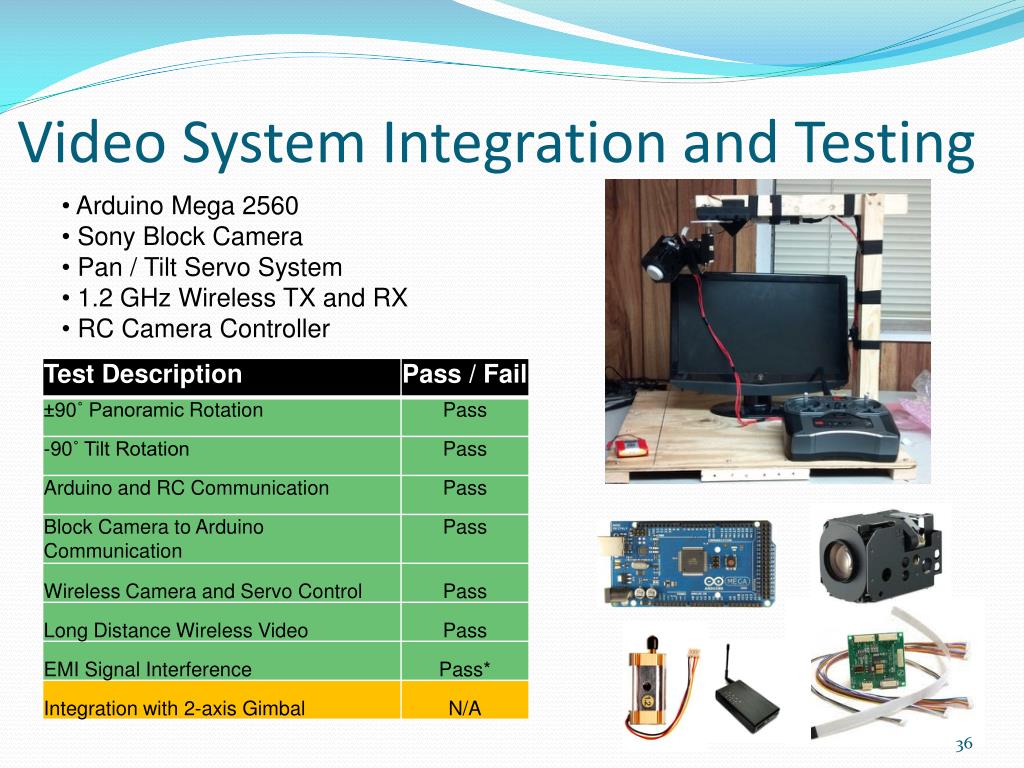 Video System Integration and Testing

• Arduino Mega 2560
• Sony Block Camera
• Pan / Tilt Servo System
• 1.2 GHz Wireless TX and RX
• RC Camera Controller

| Test Description | Pass / Fail |
|---|---|
| ±90˚ Panoramic Rotation | Pass |
| -90˚ Tilt Rotation | Pass |
| Arduino and RC Communication | Pass |
| Block Camera to Arduino Communication | Pass |
| Wireless Camera and Servo Control | Pass |
| Long Distance Wireless Video | Pass |
| EMI Signal Interference | Pass* |
| Integration with 2-axis Gimbal | N/A |

MEGA

36